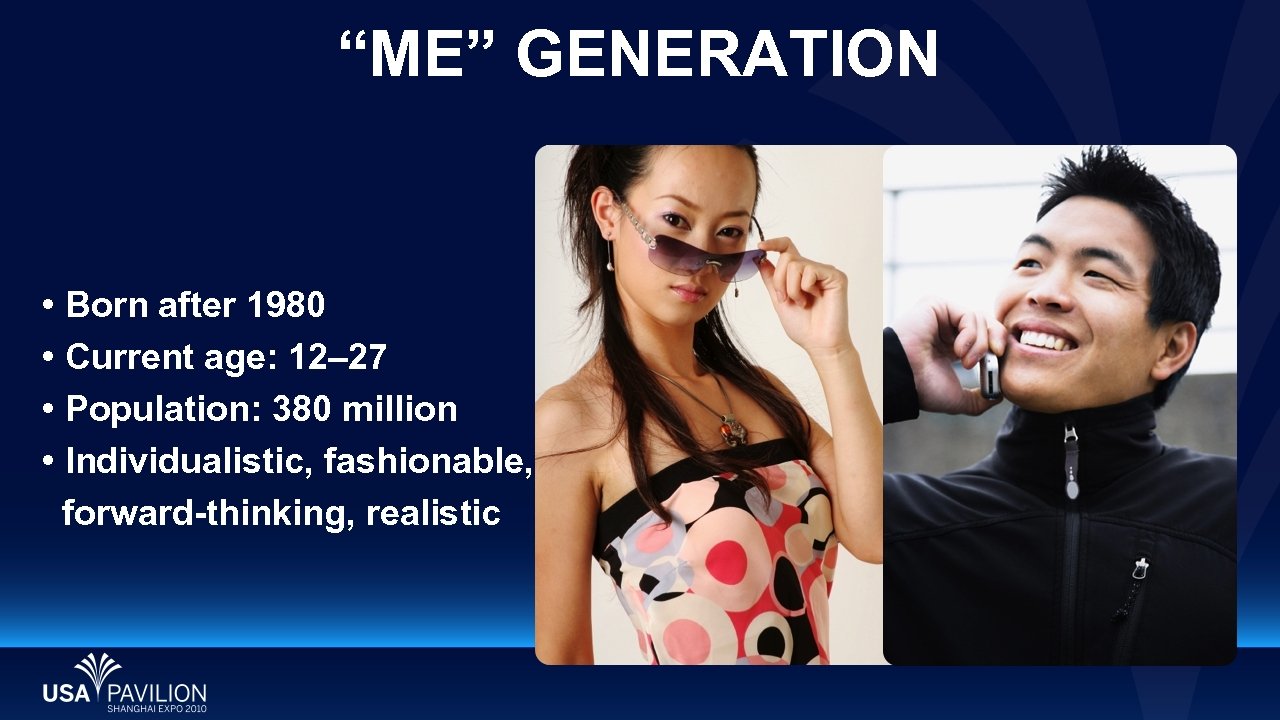 “ME” GENERATION

• Born after 1980
• Current age: 12–27
• Population: 380 million
• Individualistic, fashionable, forward-thinking, realistic

USA PAVILION
SHANGHAI EXPO 2010